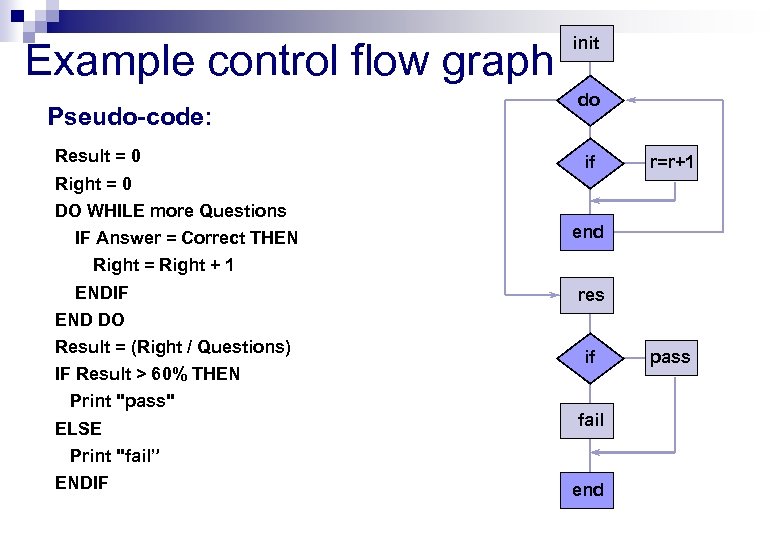 Example control flow graph

Pseudo-code:

Result = 0
Right = 0
DO WHILE more Questions
IF Answer = Correct THEN
Right = Right + 1
ENDIF
END DO
Result = (Right / Questions)
IF Result > 60% THEN
Print "pass"
ELSE
Print "fail’’
ENDIF

init
do
if
r=r+1
end
res
if
pass
fail
end